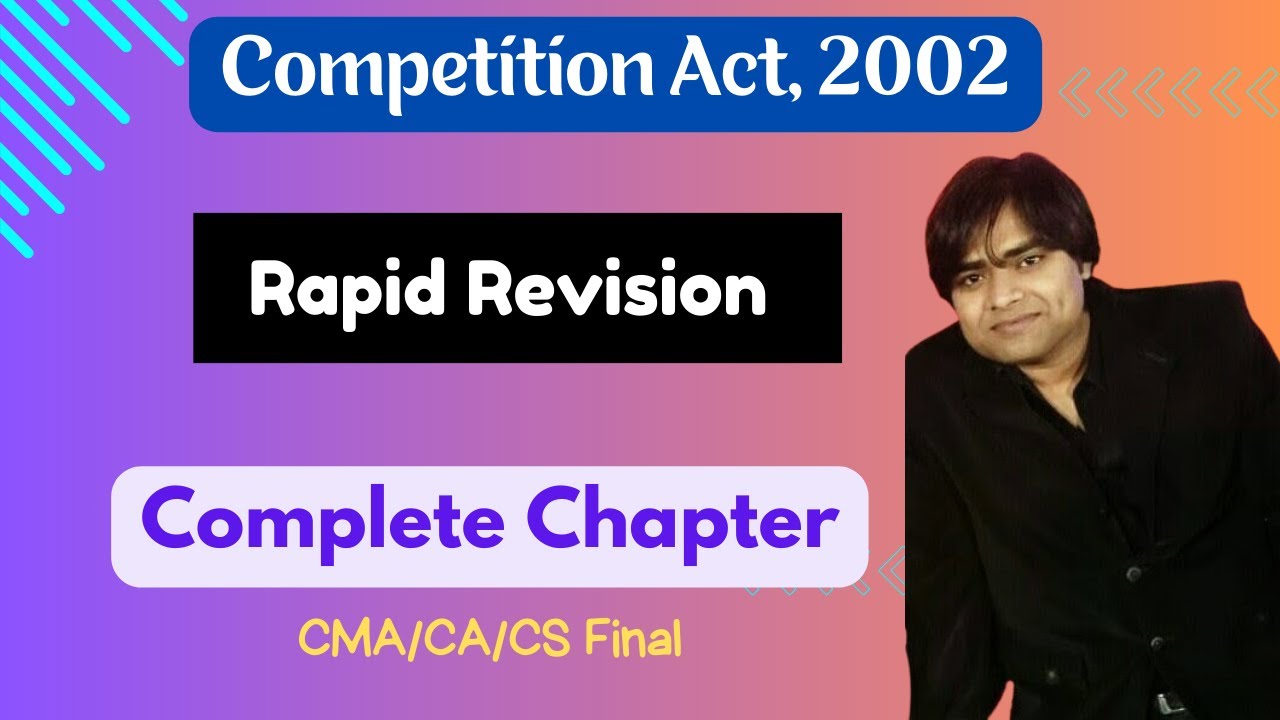 Competition Act, 2002

Rapid Revision

Complete Chapter

CMA/CA/CS Final